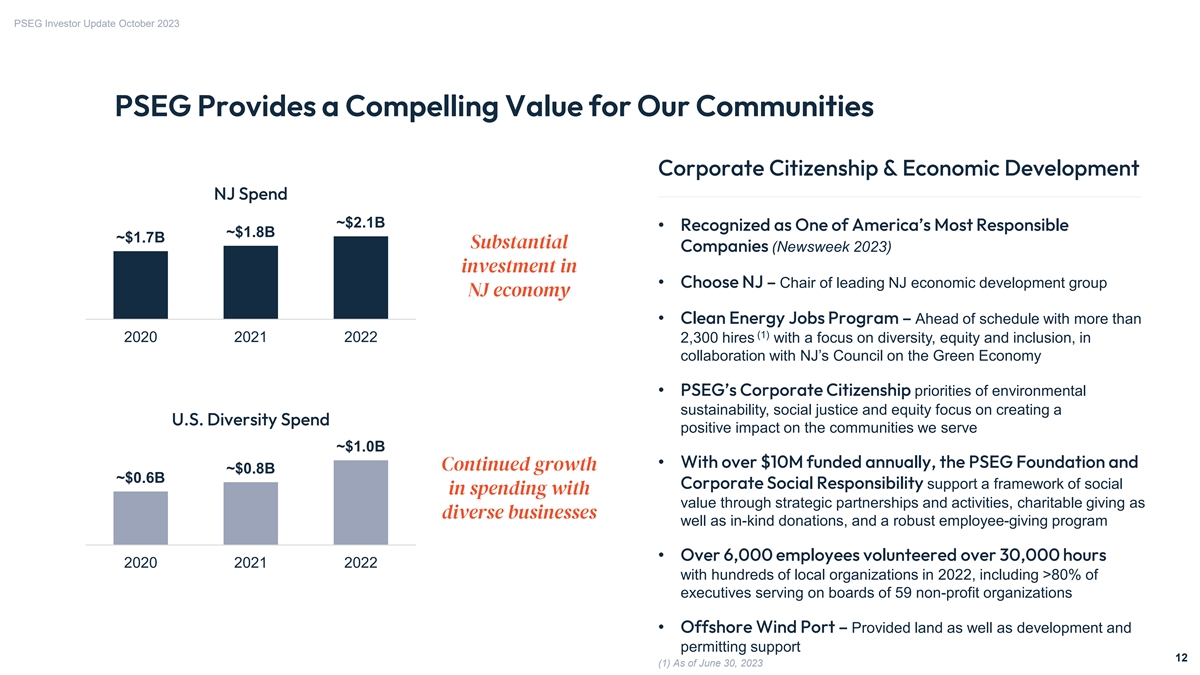 PSEG Investor Update October 2023

PSEG Provides a Compelling Value for Our Communities

NJ Spend

~\$1.7B ~\$1.8B ~\$2.1B

2020 2021 2022

Substantial investment in NJ economy

U.S. Diversity Spend

~\$0.6B ~\$0.8B ~\$1.0B

2020 2021 2022

Continued growth in spending with diverse businesses

Corporate Citizenship & Economic Development

• Recognized as One of America's Most Responsible Companies (Newsweek 2023)

• Choose NJ – Chair of leading NJ economic development group

• Clean Energy Jobs Program – Ahead of schedule with more than 2,300 hires $^{(1)}$ with a focus on diversity, equity and inclusion, in collaboration with NJ's Council on the Green Economy

• PSEG's Corporate Citizenship priorities of environmental sustainability, social justice and equity focus on creating a positive impact on the communities we serve

• With over \$10M funded annually, the PSEG Foundation and Corporate Social Responsibility support a framework of social value through strategic partnerships and activities, charitable giving as well as in-kind donations, and a robust employee-giving program

• Over 6,000 employees volunteered over 30,000 hours with hundreds of local organizations in 2022, including >80% of executives serving on boards of 59 non-profit organizations

• Offshore Wind Port – Provided land as well as development and permitting support

(1) As of June 30, 2023

12